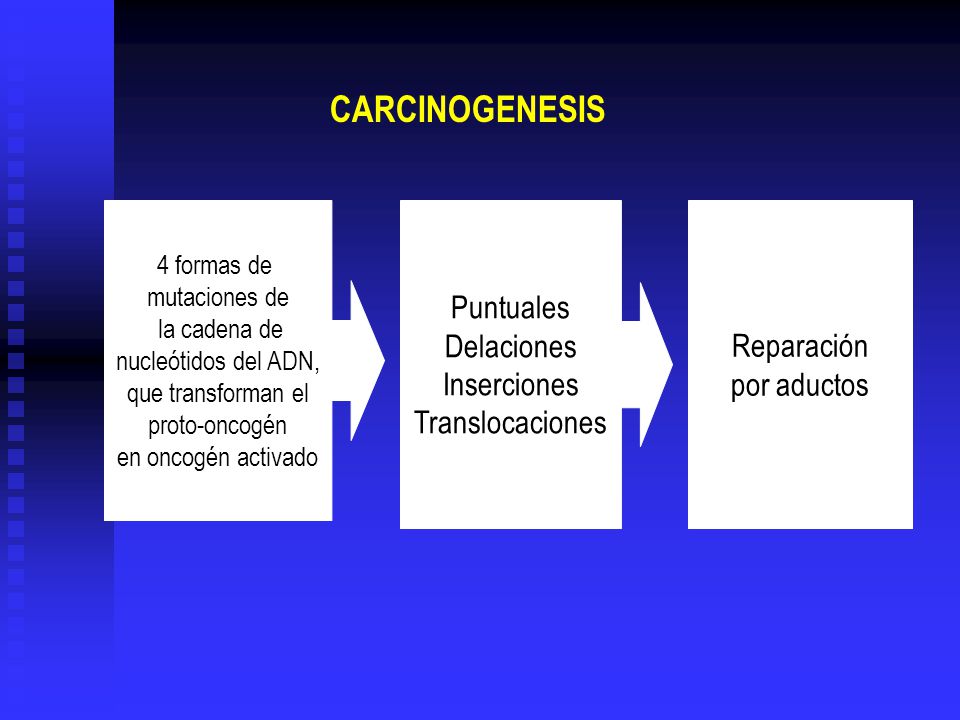 CARCINOGENESIS

4 formas de mutaciones de la cadena de nucleótidos del ADN, que transforman el proto-oncogén en oncogén activado

Puntuales
Delaciones
Inserciones
Translocaciones

Reparación por aductos